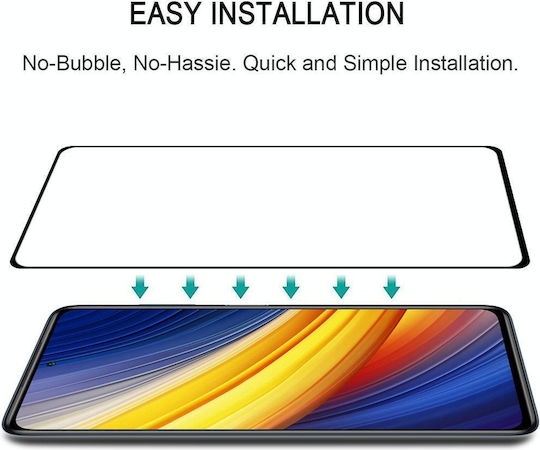 EASY INSTALLATION

No-Bubble, No-Hassie. Quick and Simple Installation.